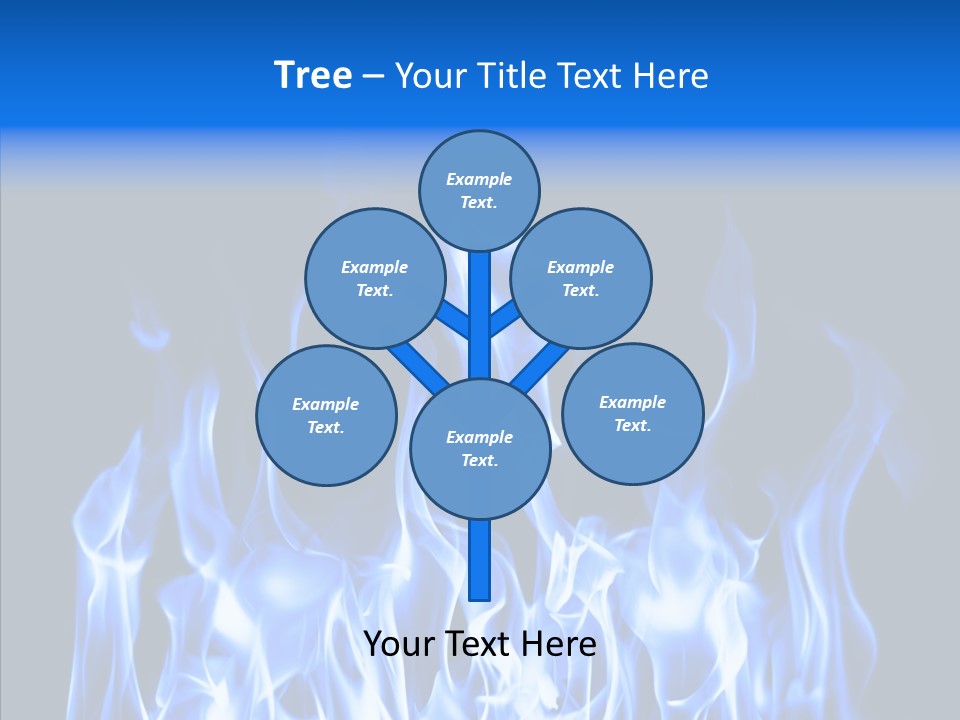 Tree – Your Title Text Here

Example Text.

Example Text.

Example Text.

Example Text.

Example Text.

Example Text.

Your Text Here